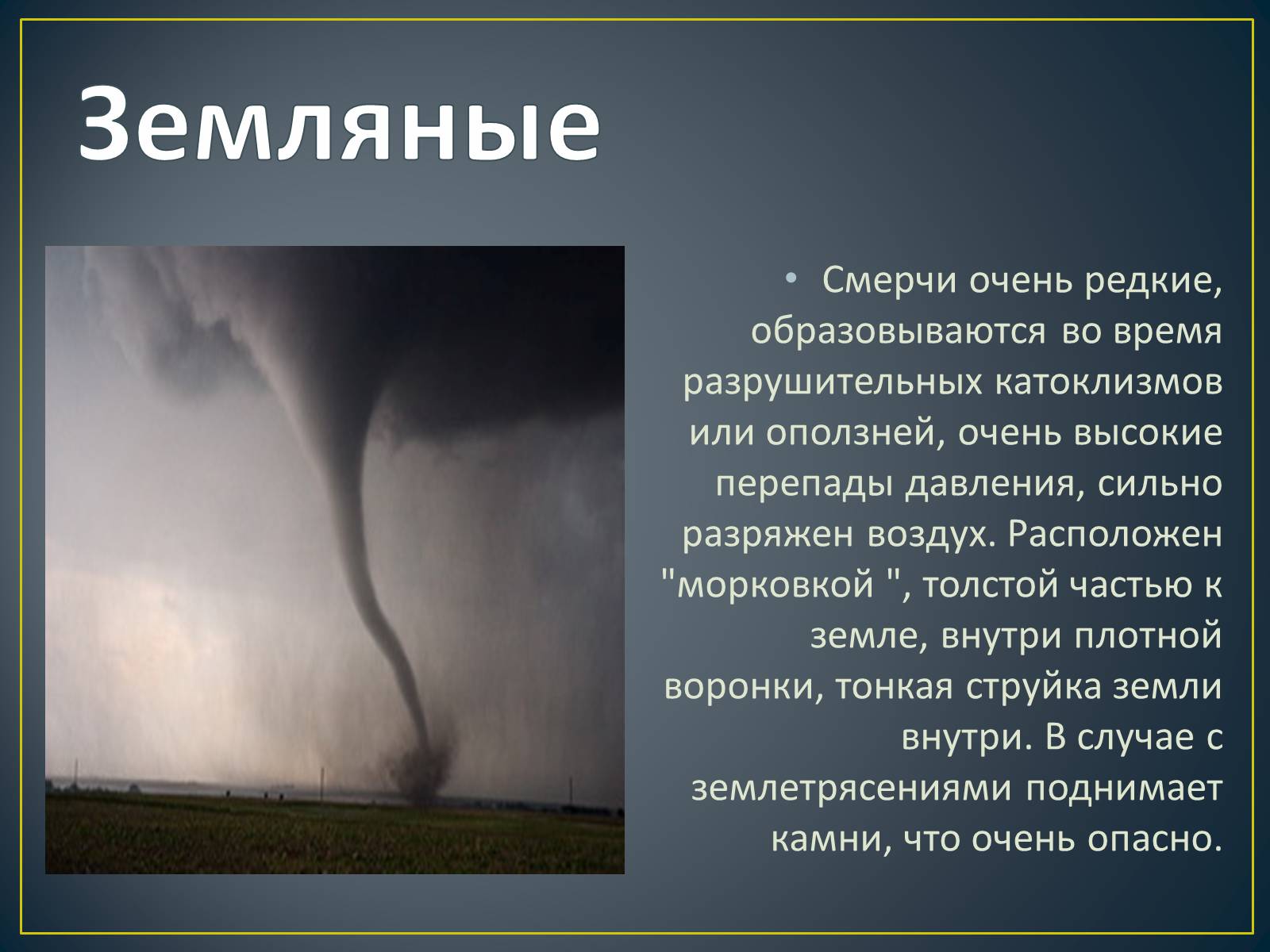 Земляные

• Смерчи очень редкие, образовываются во время разрушительных катоклизмов или оползней, очень высокие перепады давления, сильно разряжен воздух. Расположен "морковкой ", толстой частью к земле, внутри плотной воронки, тонкая струйка земли внутри. В случае с землетрясениями поднимает камни, что очень опасно.